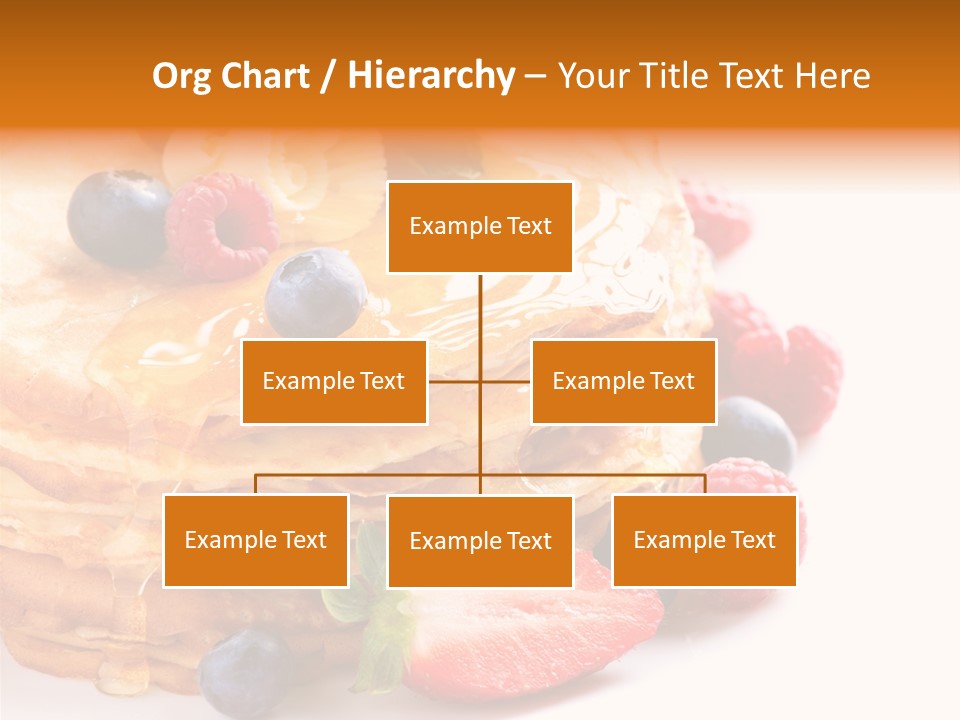 Org Chart / Hierarchy – Your Title Text Here

Example Text

Example Text

Example Text

Example Text

Example Text

Example Text